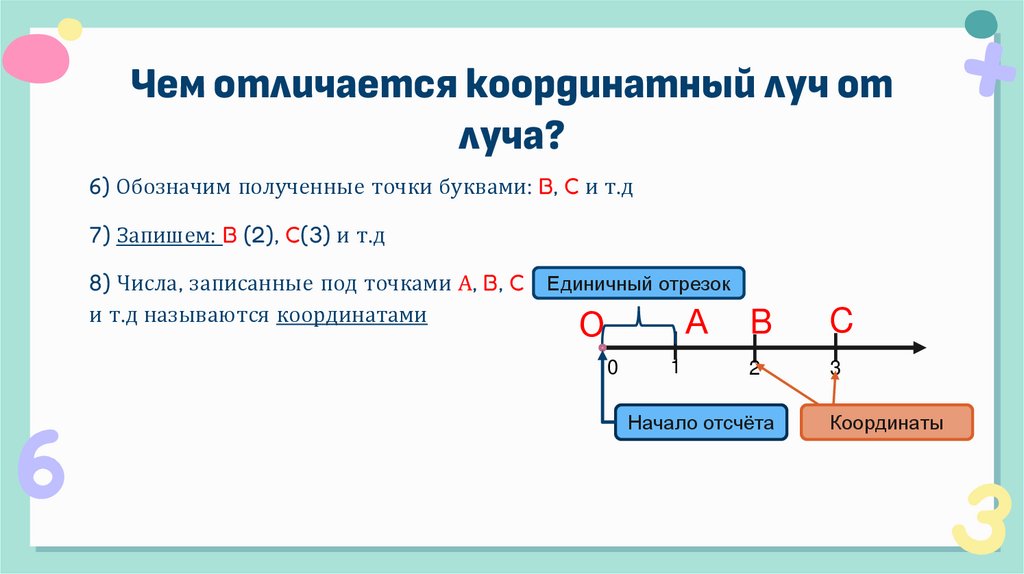 Чем отличается координатный луч от луча?

6) Обозначим полученные точки буквами: B, C и т.д

7) Запишем: B (2), C(3) и т.д

8) Числа, записанные под точками A, B, C и т.д называются координатами

Единичный отрезок

O A B C

0 1 2 3

Начало отсчёта

Координаты

6

3